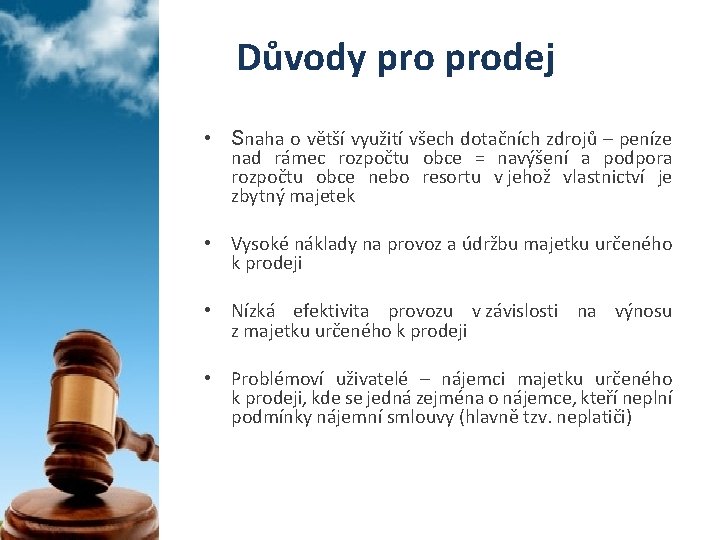 Důvody pro prodej

• Snaha o větší využití všech dotačních zdrojů – peníze nad rámec rozpočtu obce = navýšení a podpora rozpočtu obce nebo resortu v jehož vlastnictví je zbytný majetek

• Vysoké náklady na provoz a údržbu majetku určeného k prodeji

• Nízká efektivita provozu v závislosti na výnosu z majetku určeného k prodeji

• Problémoví uživatelé – nájemci majetku určeného k prodeji, kde se jedná zejména o nájemce, kteří neplní podmínky nájemní smlouvy (hlavně tzv. neplatiči)